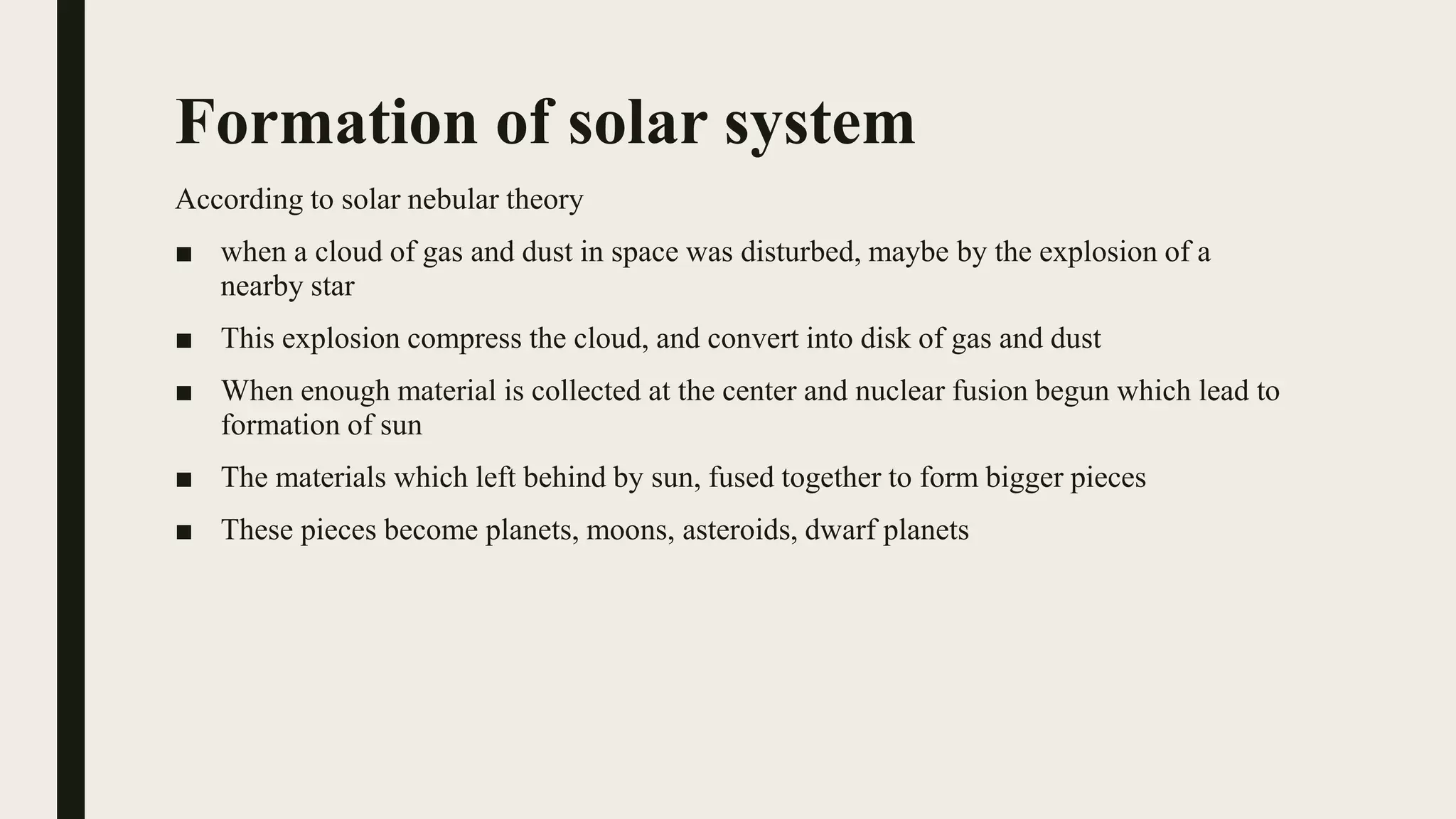 Formation of solar system

According to solar nebular theory

■ when a cloud of gas and dust in space was disturbed, maybe by the explosion of a nearby star

■ This explosion compress the cloud, and convert into disk of gas and dust

■ When enough material is collected at the center and nuclear fusion begun which lead to formation of sun

■ The materials which left behind by sun, fused together to form bigger pieces

■ These pieces become planets, moons, asteroids, dwarf planets